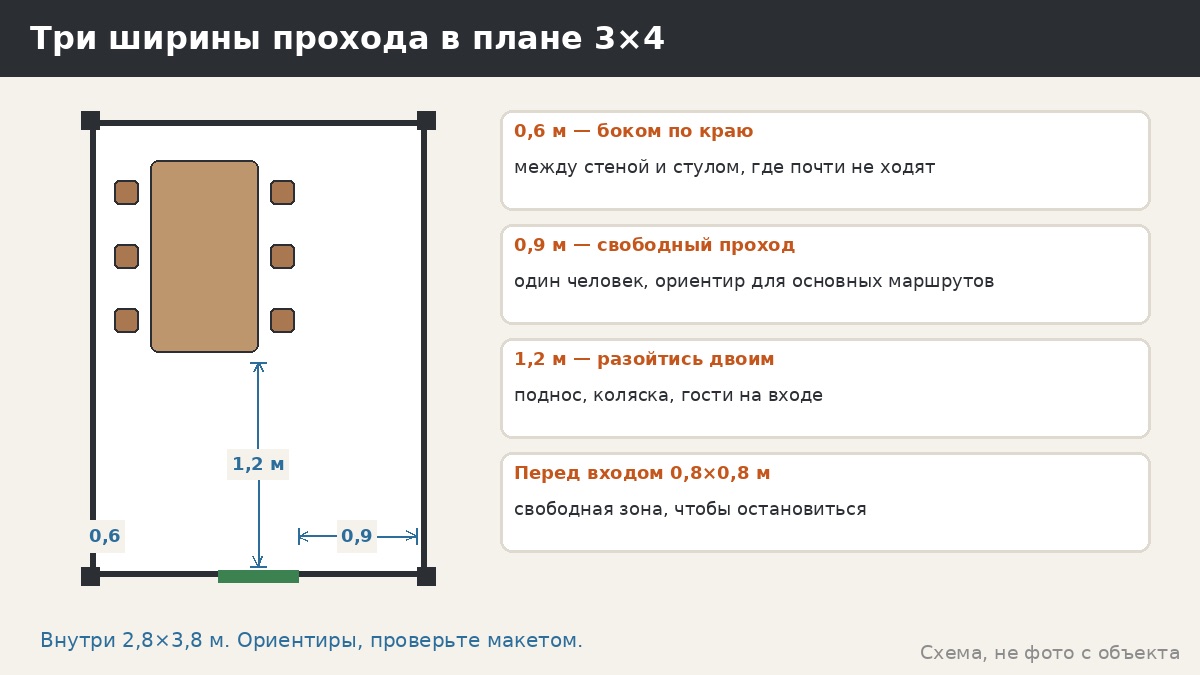 Три ширины прохода в плане 3×4

1,2 м

0,6

0,9

0,6 м — боком по краю

между стеной и стулом, где почти не ходят

0,9 м — свободный проход

один человек, ориентир для основных маршрутов

1,2 м — разойтись двоим

поднос, коляска, гости на входе

Перед входом 0,8×0,8 м

свободная зона, чтобы остановиться

Внутри 2,8×3,8 м. Ориентиры, проверьте макетом.

Схема, не фото с объекта